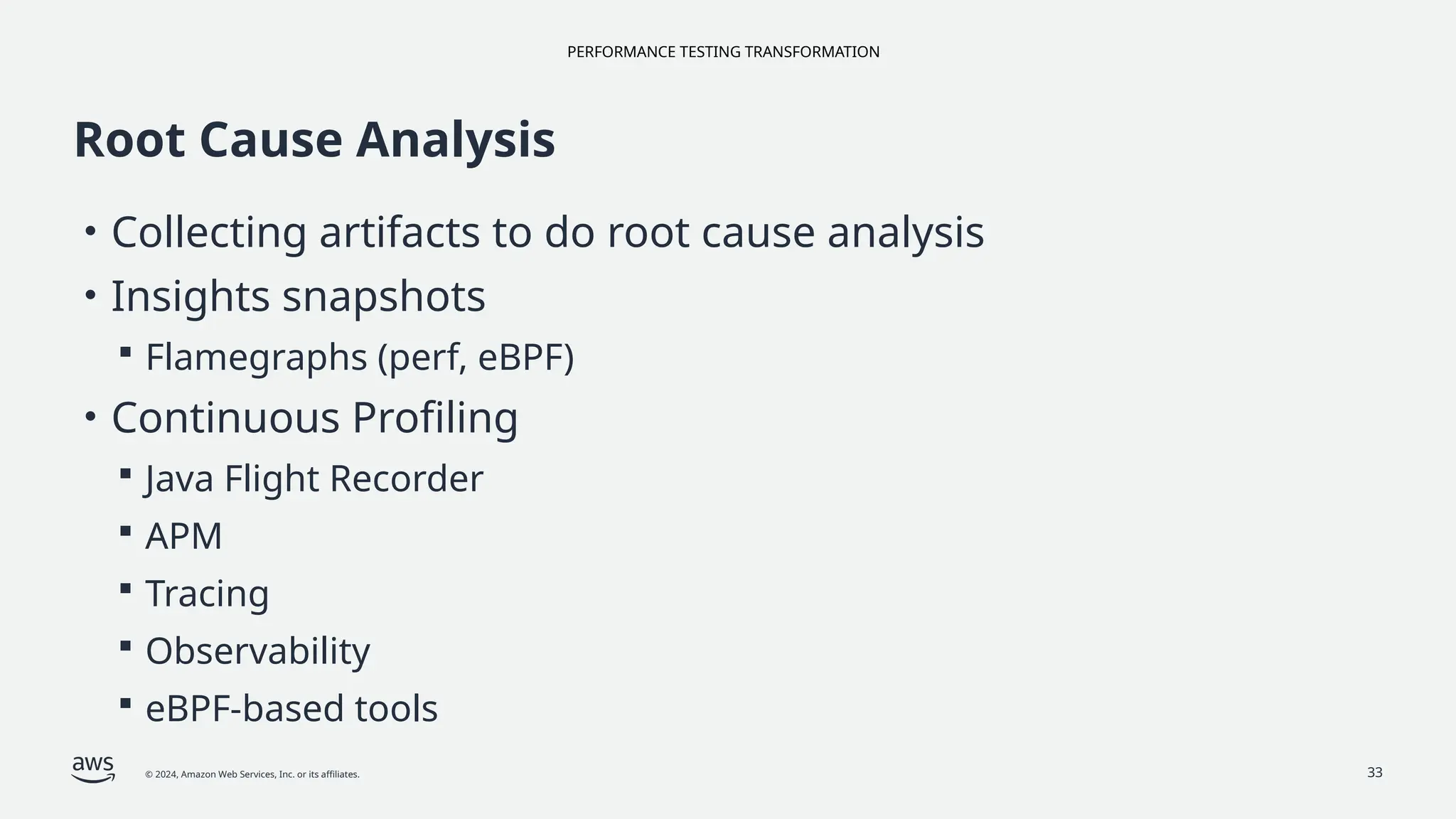 PERFORMANCE TESTING TRANSFORMATION

Root Cause Analysis

• Collecting artifacts to do root cause analysis
• Insights snapshots
▪ Flamegraphs (perf, eBPF)
• Continuous Profiling
▪ Java Flight Recorder
▪ APM
▪ Tracing
▪ Observability
▪ eBPF-based tools

aws

© 2024, Amazon Web Services, Inc. or its affiliates.

33